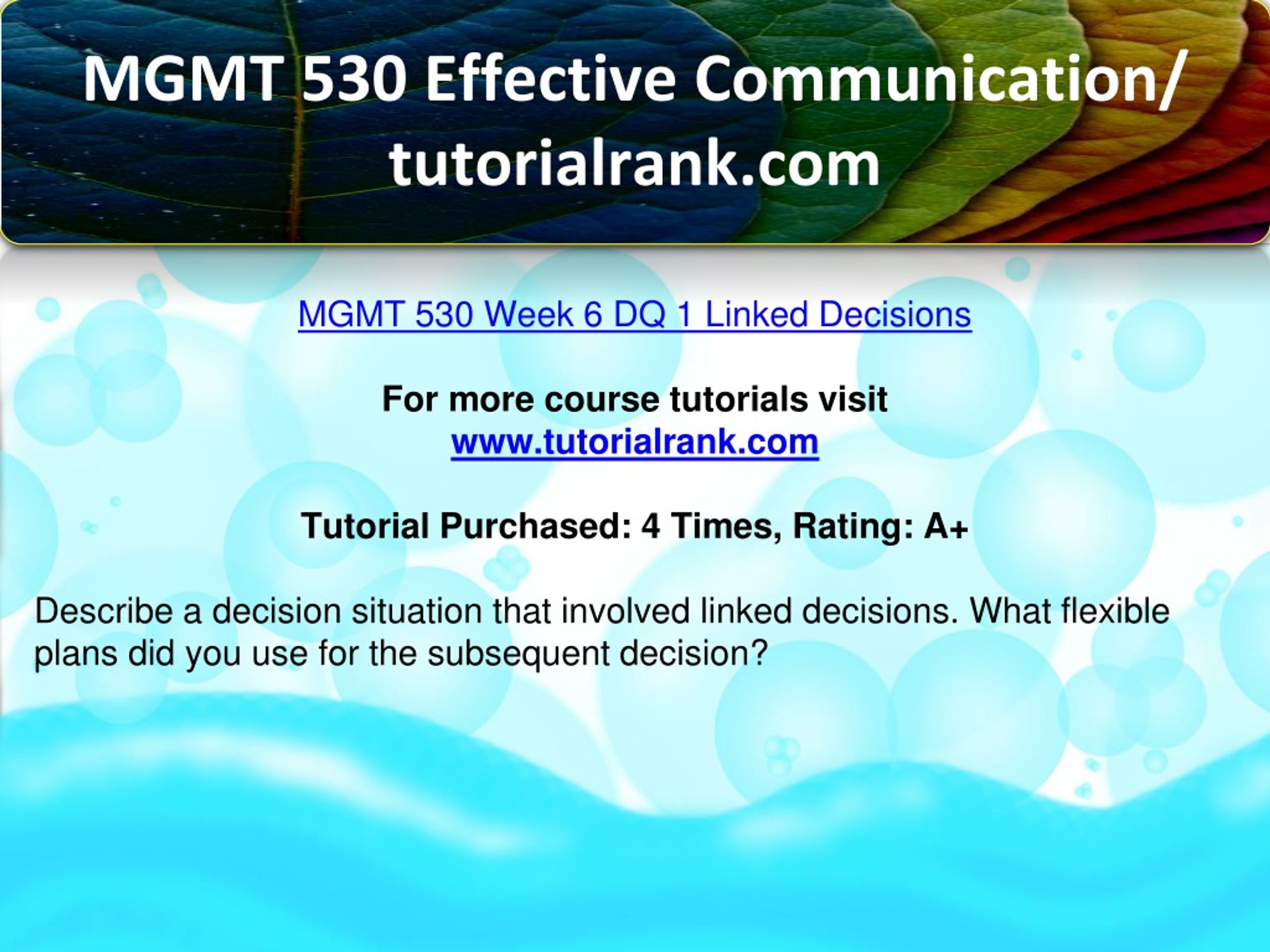 MGMT 530 Effective Communication/ tutorialrank.com

MGMT 530 Week 6 DQ 1 Linked Decisions

For more course tutorials visit
www.tutorialrank.com

Tutorial Purchased: 4 Times, Rating: A+

Describe a decision situation that involved linked decisions. What flexible plans did you use for the subsequent decision?